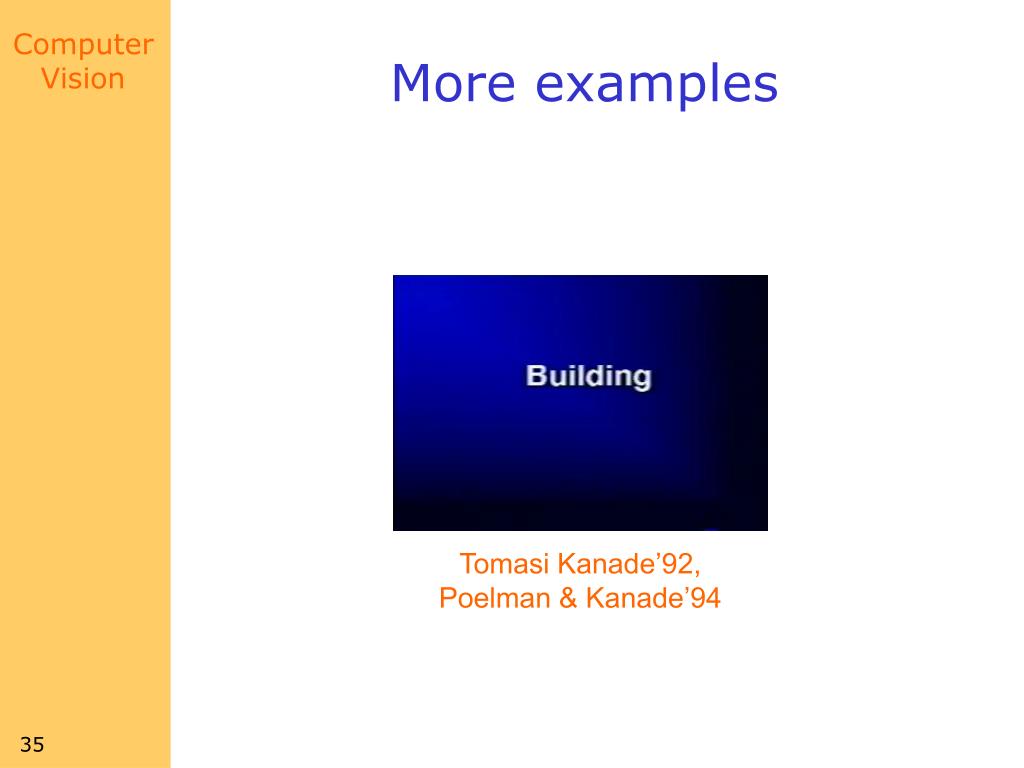 Computer Vision

More examples

Building

Tomasi Kanade’92,
Poelman & Kanade’94

35